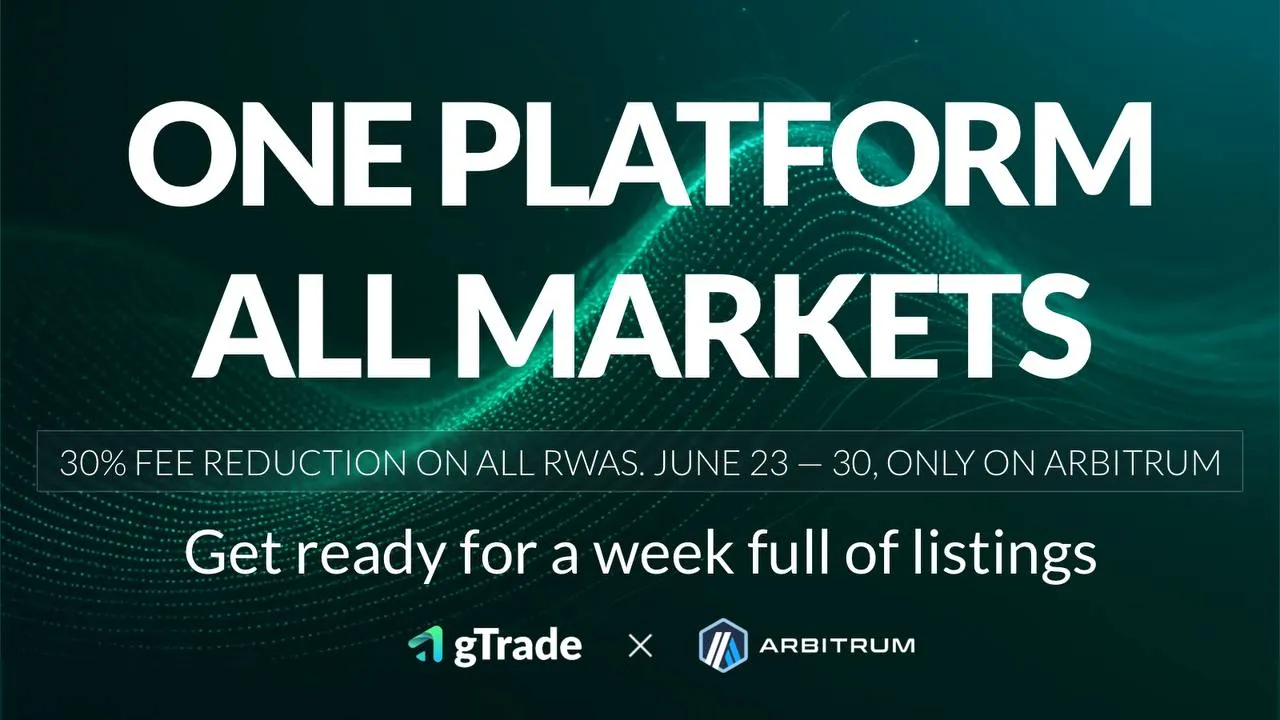 ONE PLATFORM ALL MARKETS

30% FEE REDUCTION ON ALL RWAS. JUNE 23 — 30, ONLY ON ARBITRUM

Get ready for a week full of listings

gTrade × ARBITRUM